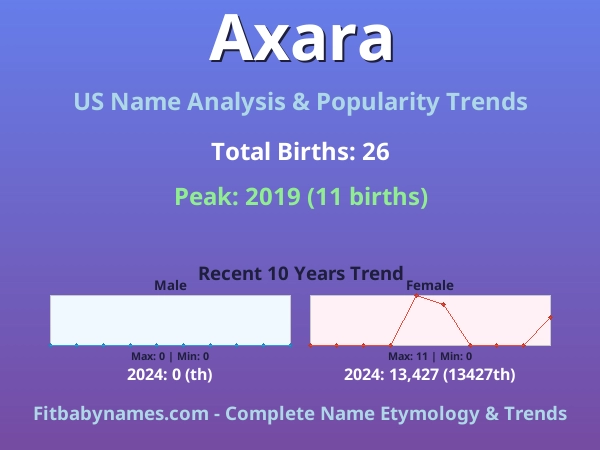 Axara

US Name Analysis & Popularity Trends

Total Births: 26

Peak: 2019 (11 births)

Recent 10 Years Trend

Male

Max: 0 | Min: 0

2024: 0 (th)

Female

Max: 11 | Min: 0

2024: 13,427 (13427th)

Fitbabynames.com - Complete Name Etymology & Trends